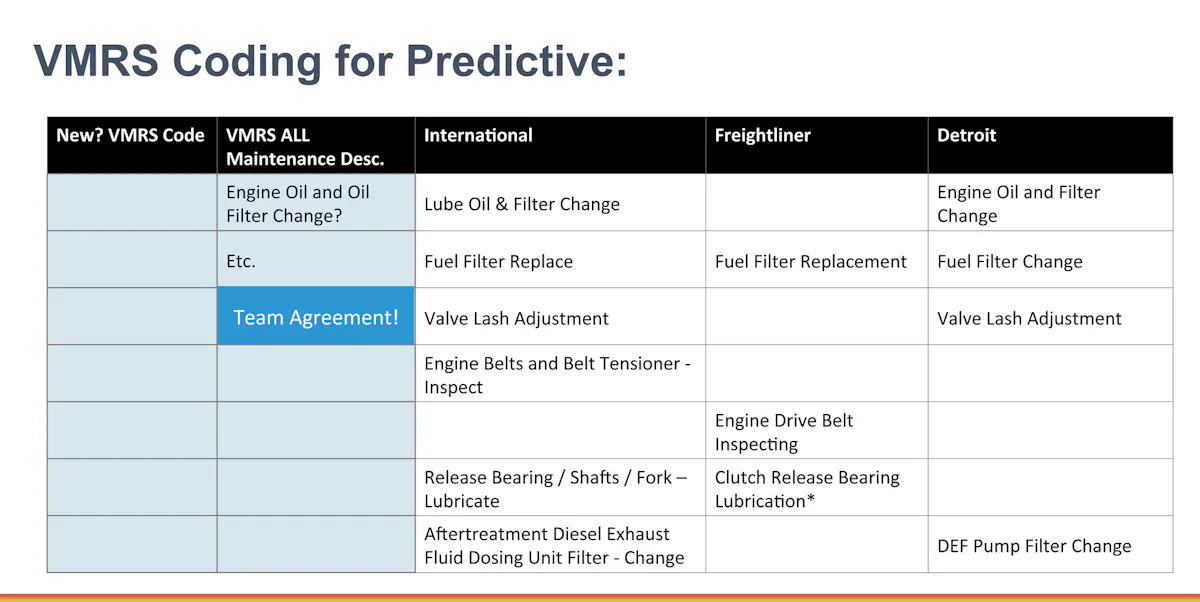 VMRS Coding for Predictive:

| New? VMRS Code | VMRS ALL Maintenance Desc. | International | Freightliner | Detroit |
|---|---|---|---|---|
| | Engine Oil and Oil Filter Change? | Lube Oil & Filter Change | | Engine Oil and Filter Change |
| | Etc. | Fuel Filter Replace | Fuel Filter Replacement | Fuel Filter Change |
| | Team Agreement! | Valve Lash Adjustment | | Valve Lash Adjustment |
| | | Engine Belts and Belt Tensioner - Inspect | | |
| | | | Engine Drive Belt Inspecting | |
| | | Release Bearing / Shafts / Fork – Lubricate | Clutch Release Bearing Lubrication* | |
| | | Aftertreatment Diesel Exhaust Fluid Dosing Unit Filter - Change | | DEF Pump Filter Change |